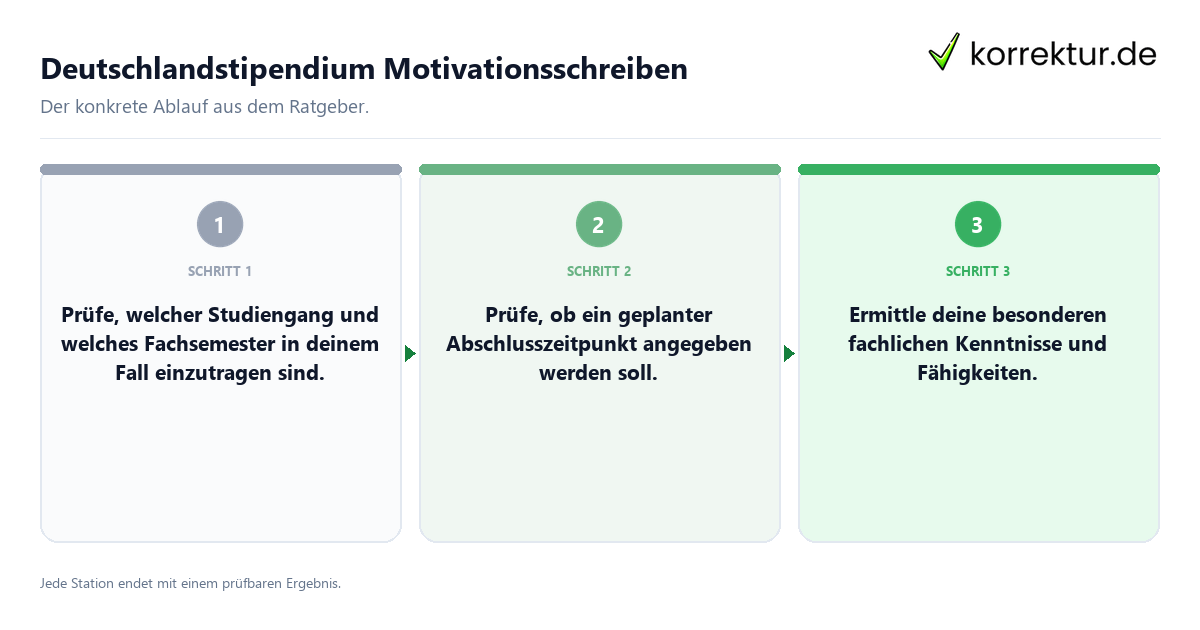 Deutschlandstipendium Motivationsschreiben

korrektur.de

Der konkrete Ablauf aus dem Ratgeber.

1

SCHRITT 1

Prüfe, welcher Studiengang und welches Fachsemester in deinem Fall einzutragen sind.

2

SCHRITT 2

Prüfe, ob ein geplanter Abschlusszeitpunkt angegeben werden soll.

3

SCHRITT 3

Ermittle deine besonderen fachlichen Kenntnisse und Fähigkeiten.

Jede Station endet mit einem prüfbaren Ergebnis.